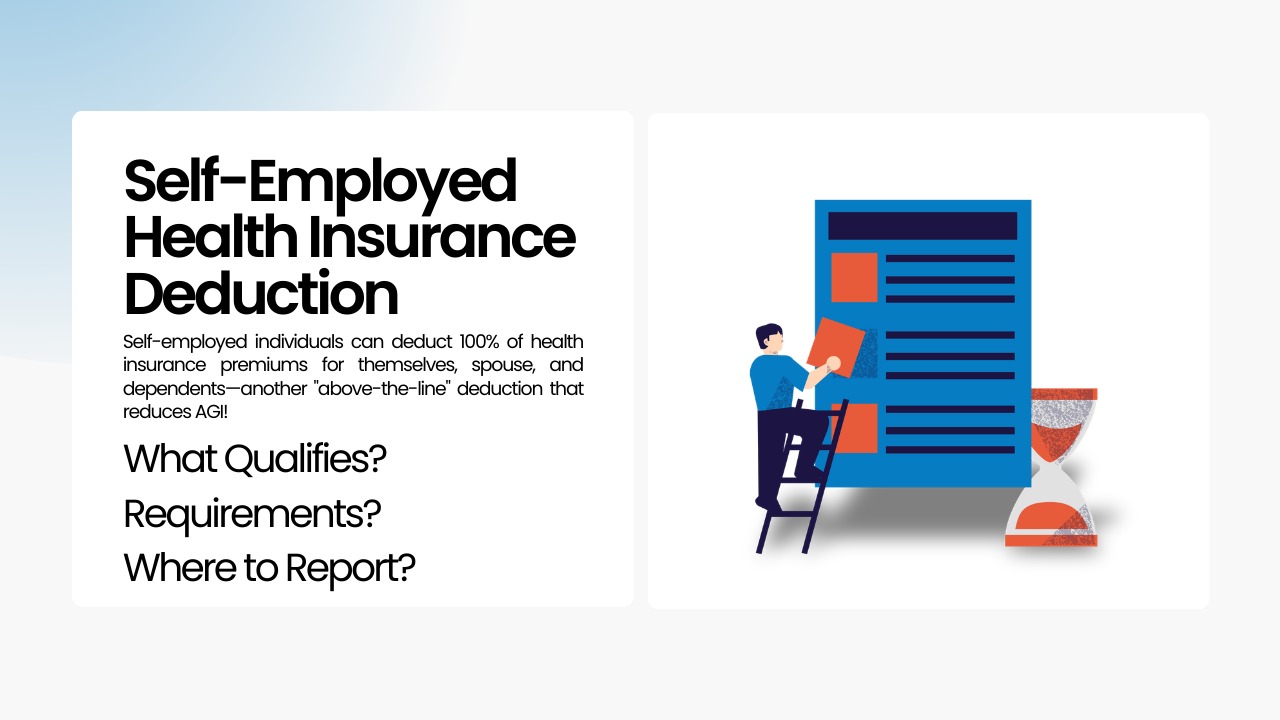 Self-Employed Health Insurance Deduction

Self-employed individuals can deduct 100% of health insurance premiums for themselves, spouse, and dependents—another "above-the-line" deduction that reduces AGI!

What Qualifies?

Requirements?

Where to Report?